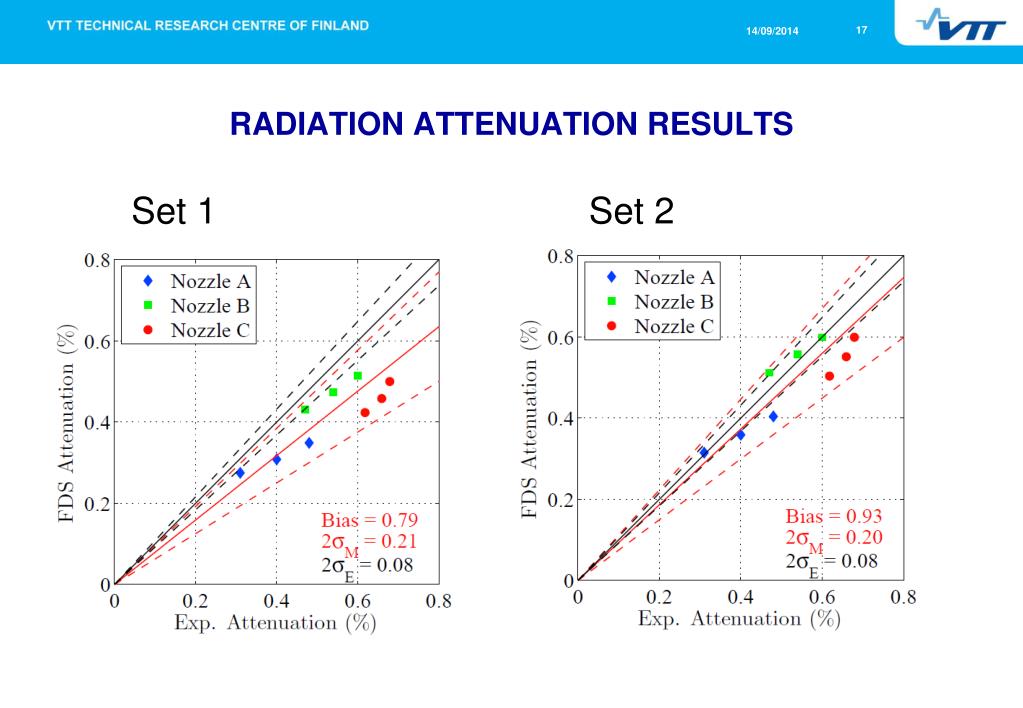 VTT TECHNICAL RESEARCH CENTRE OF FINLAND

14/09/2014

17

VTT

RADIATION ATTENUATION RESULTS

Set 1

Nozzle A
Nozzle B
Nozzle C

FDS Attenuation (%)

0.8
0.6
0.4
0.2
0

Bias = 0.79
$2\sigma_M = 0.21$
$2\sigma_E = 0.08$

0 0.2 0.4 0.6 0.8
Exp. Attenuation (%)

Set 2

Nozzle A
Nozzle B
Nozzle C

FDS Attenuation (%)

0.8
0.6
0.4
0.2
0

Bias = 0.93
$2\sigma_M = 0.20$
$2\sigma_E = 0.08$

0 0.2 0.4 0.6 0.8
Exp. Attenuation (%)